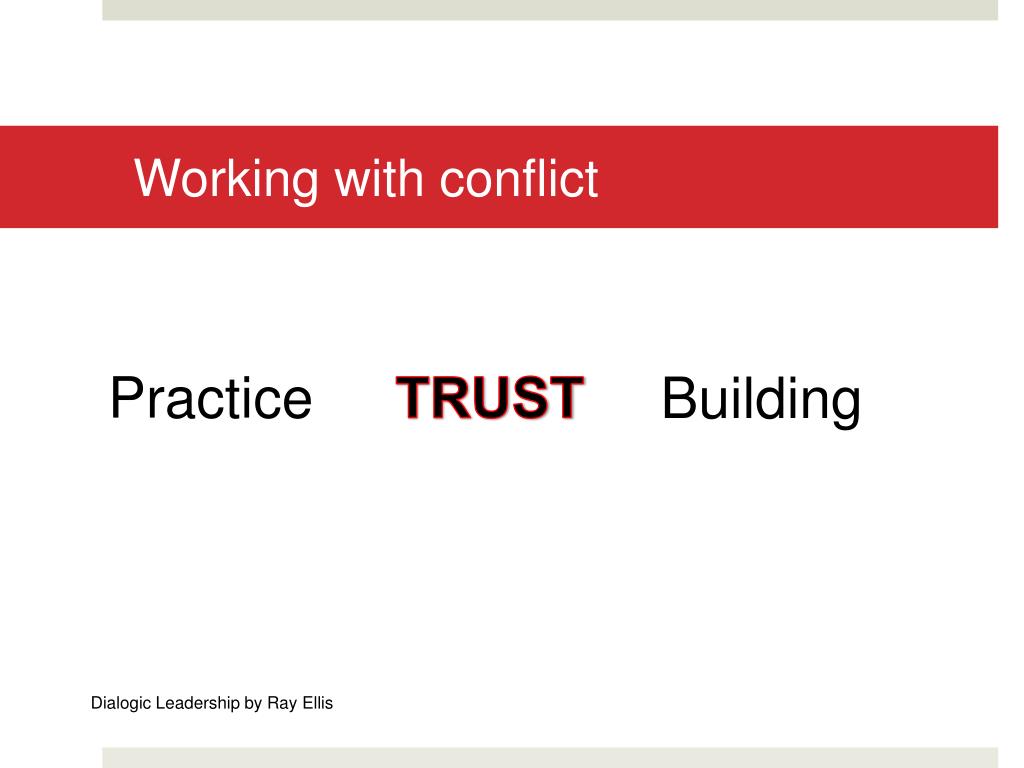 Working with conflict

Practice TRUST Building

Dialogic Leadership by Ray Ellis